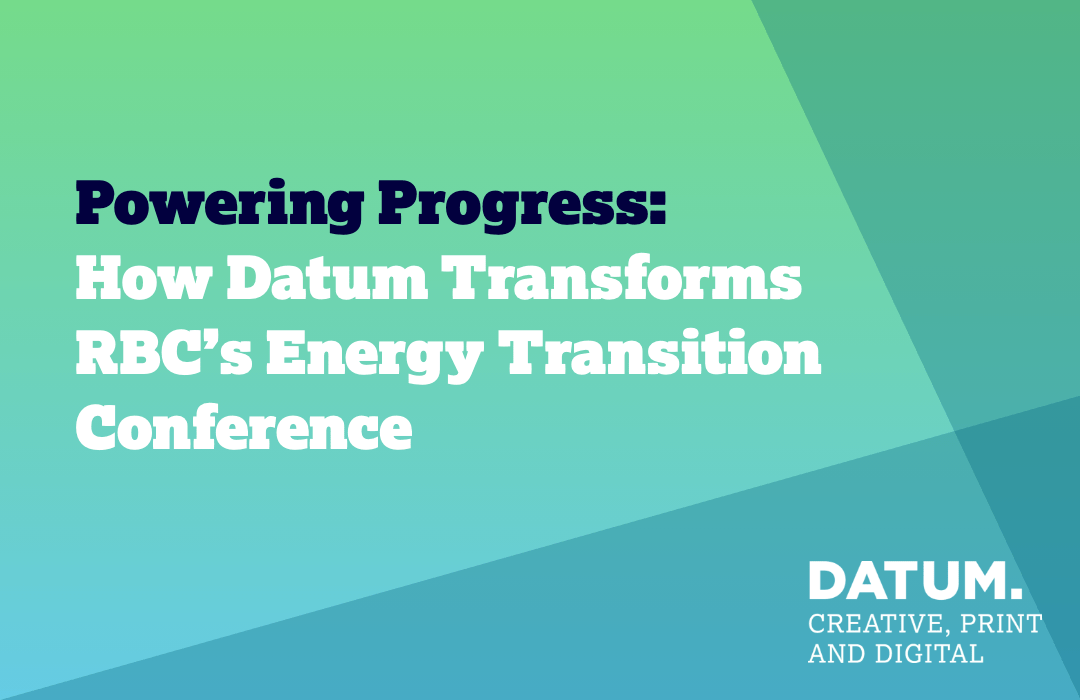 Powering Progress:
How Datum Transforms RBC's Energy Transition Conference

DATUM.
CREATIVE, PRINT AND DIGITAL